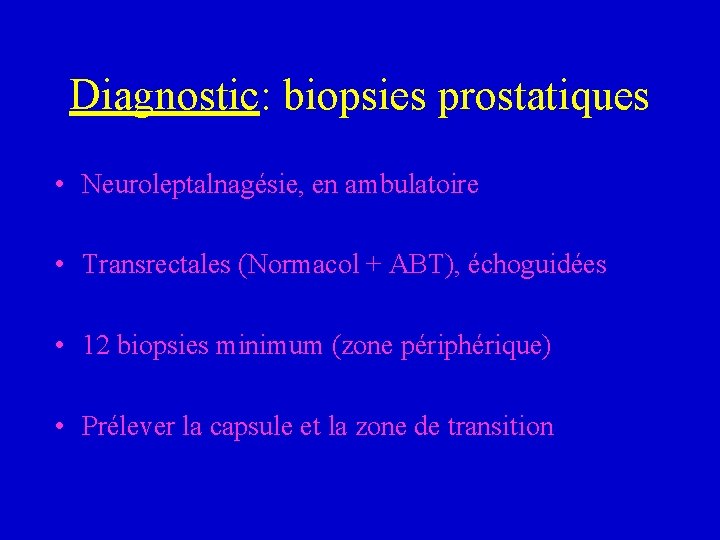 Diagnostic: biopsies prostatiques

• Neuroleptalnagésie, en ambulatoire

• Transrectales (Normacol + ABT), échoguidées

• 12 biopsies minimum (zone périphérique)

• Prélever la capsule et la zone de transition